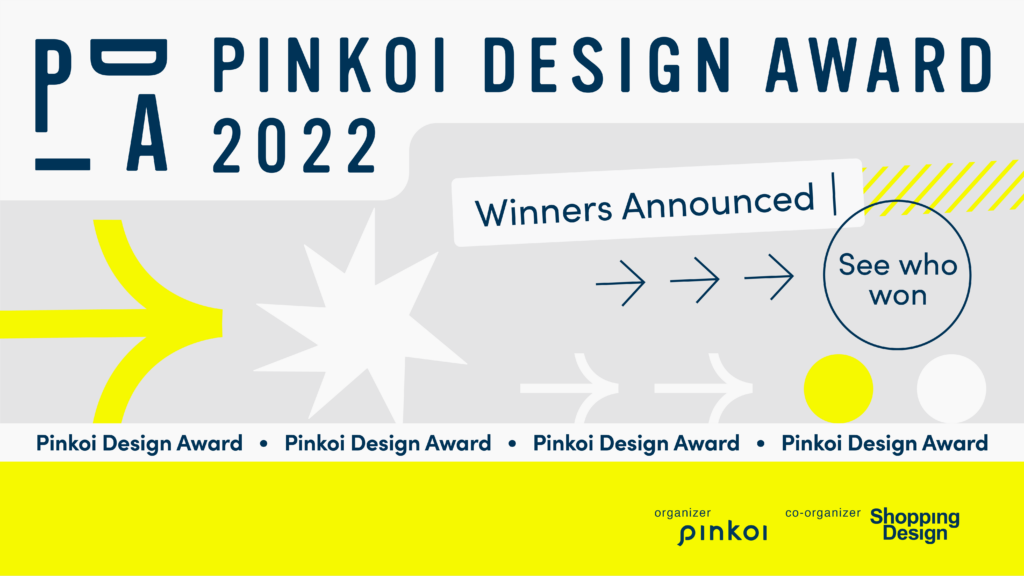 PDA PINKOI DESIGN AWARD 2022

Winners Announced |

See who won

Pinkoi Design Award • Pinkoi Design Award • Pinkoi Design Award • Pinkoi Design Award

organizer pinkoi

co-organizer Shopping Design